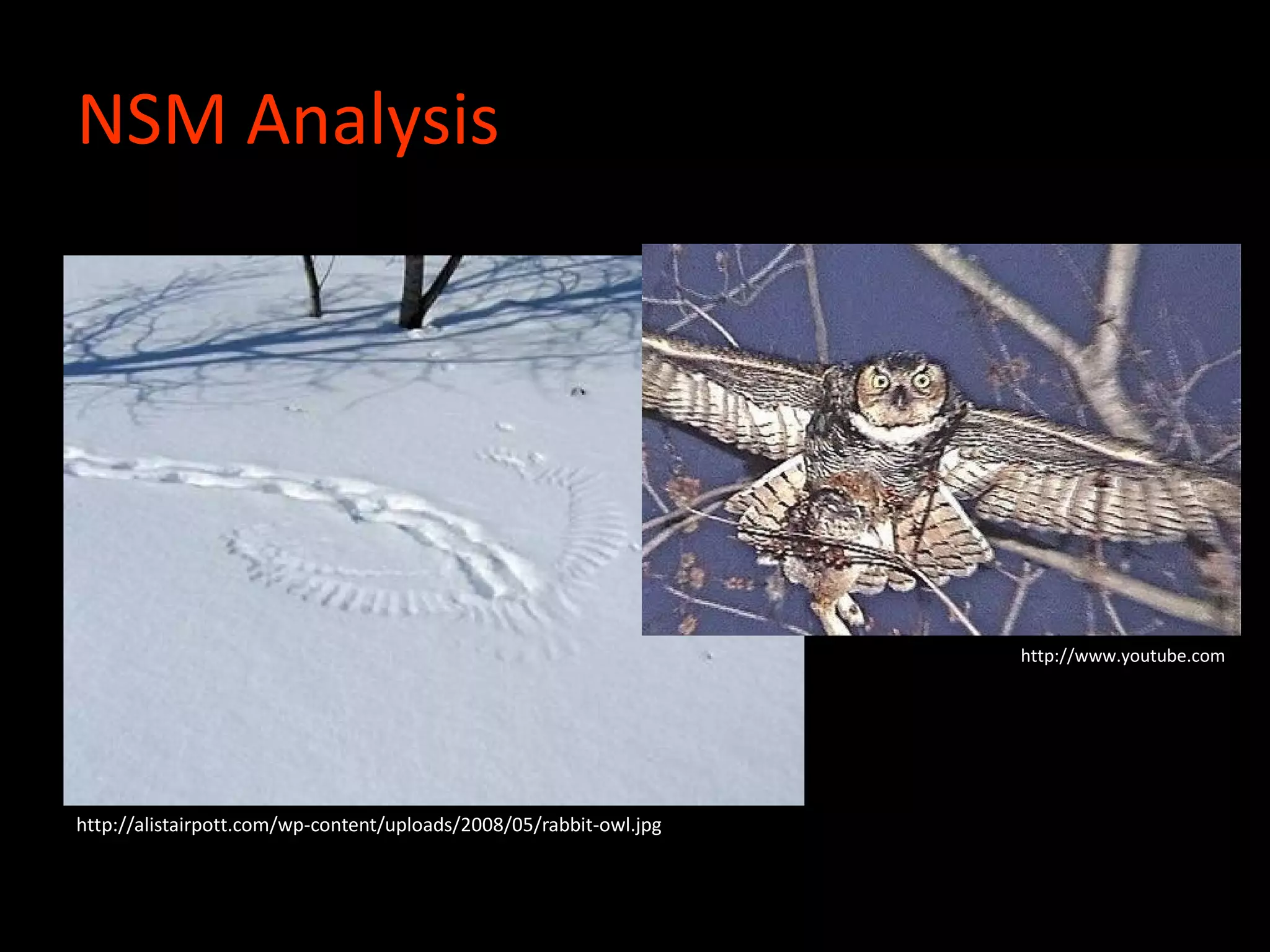 NSM Analysis

http://www.youtube.com

http://alistairpott.com/wp-content/uploads/2008/05/rabbit-owl.jpg